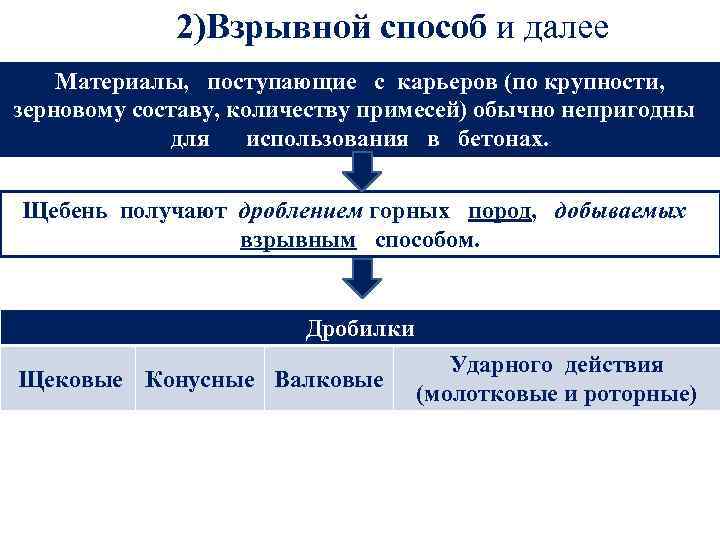 2)Взрывной способ и далее

Материалы, поступающие с карьеров (по крупности, зерновому составу, количеству примесей) обычно непригодны для использования в бетонах.

Щебень получают дроблением горных пород, добываемых взрывным способом.

| Дробилки | | | |
|---|---|---|---|
| Щековые | Конусные | Валковые | Ударного действия (молотковые и роторные) |